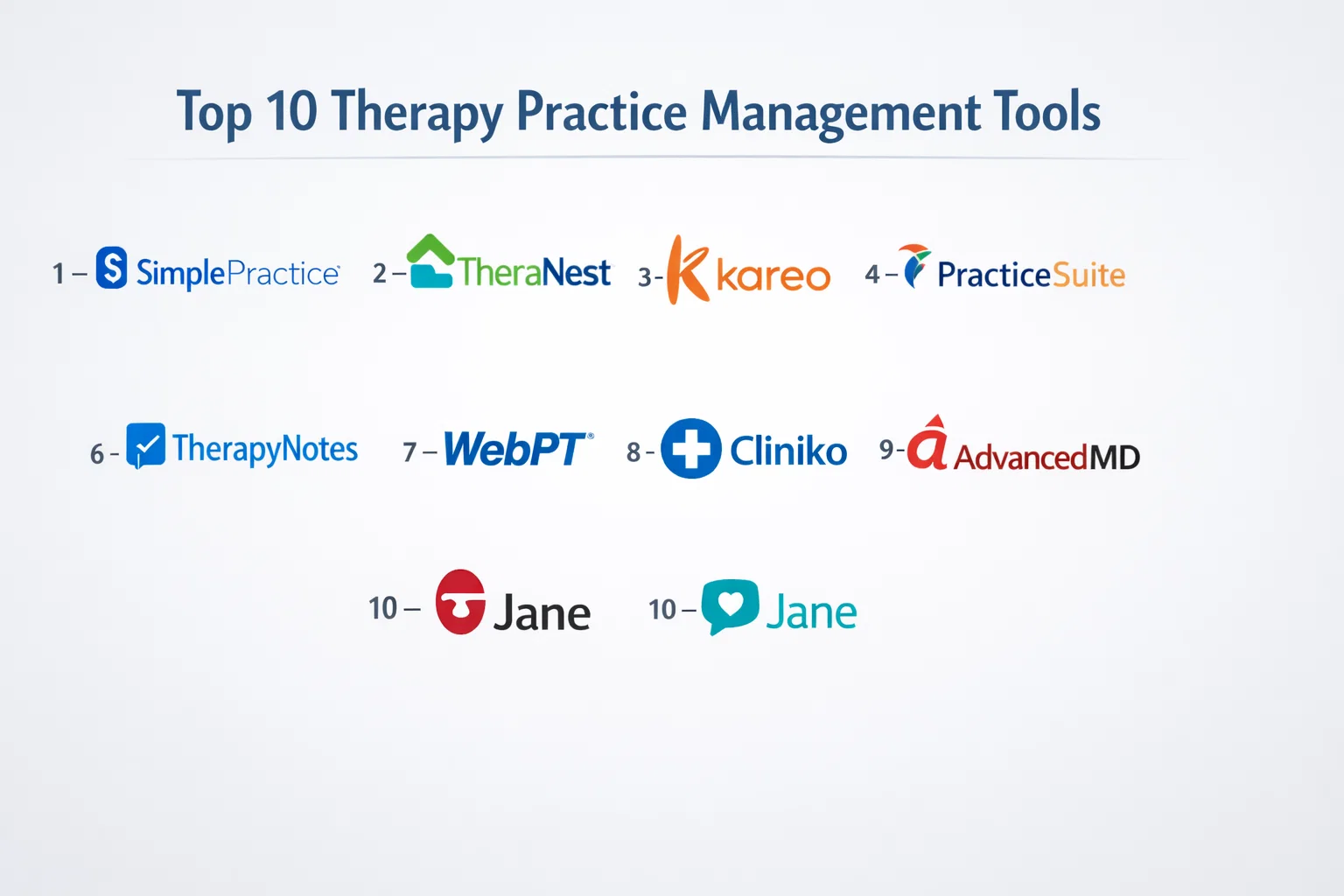 Top 10 Therapy Practice Management Tools

1 – SimplePractice 2 – TheraNest 3- kareo 4 – PracticeSuite

6 - TherapyNotes 7 – WebPT 8 - Cliniko 9- AdvancedMD

10 – Jane 10 – Jane